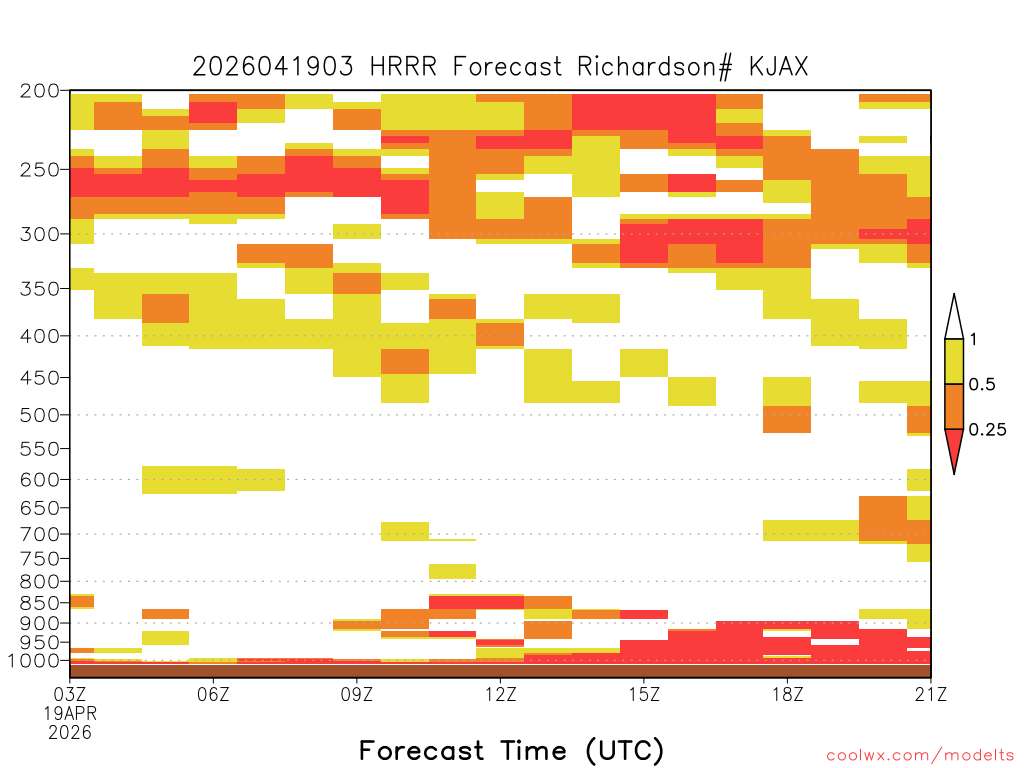 2026041903 HRRR Forecast Richardson# KJAX

200
250
300
350
400
450
500
550
600
650
700
750
800
850
900
950
1000

1
0.5
0.25

03Z
19APR
2026
06Z
09Z
12Z
15Z
18Z
21Z

Forecast Time (UTC)

coolwx.com/modelts